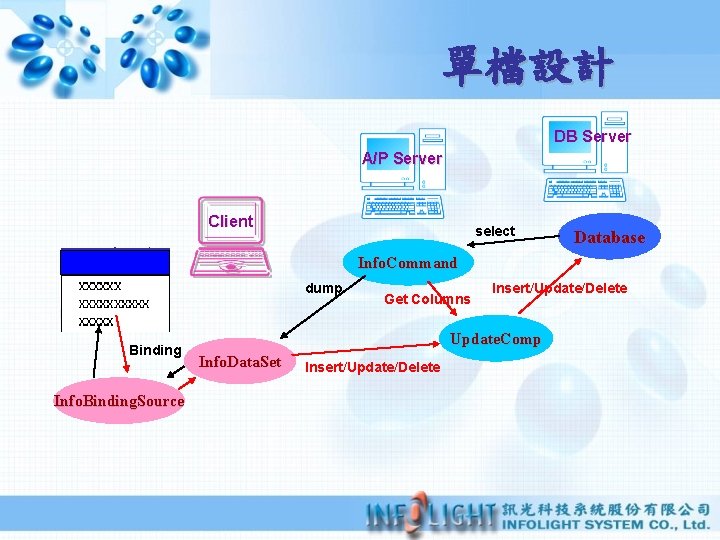 單檔設計

DB Server

A/P Server

Client

select

Database

InfoCommand

XXXXXX
XXXXXXXXXX
XXXXX

dump

Get Columns

Insert/Update/Delete

UpdateComp

Binding

InfoDataSet

Insert/Update/Delete

InfoBindingSource

INFOLIGHT 訊光科技系統股份有限公司 INFOLIGHT SYSTEM CO., Ltd.